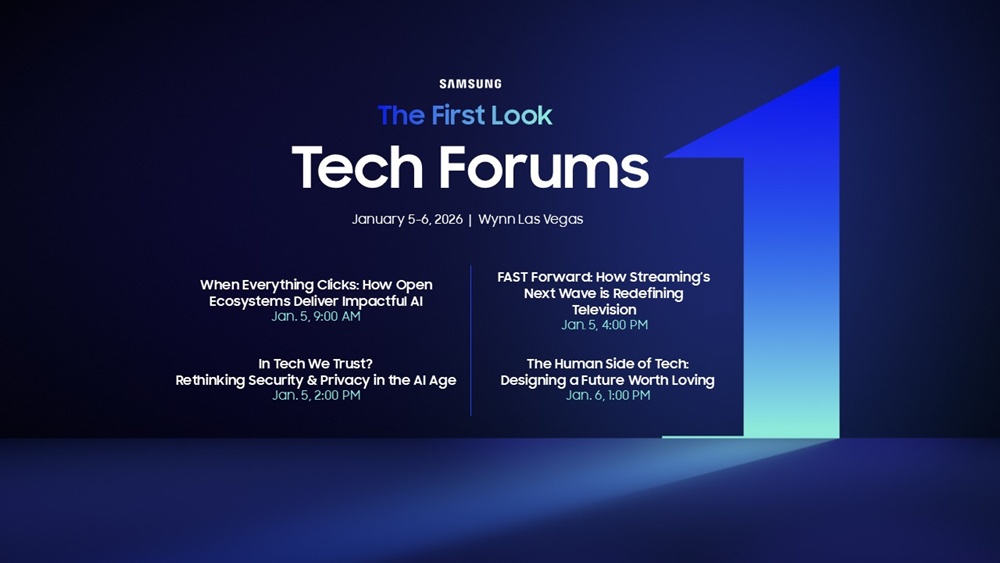 SAMSUNG
The First Look
Tech Forums

January 5-6, 2026 | Wynn Las Vegas

When Everything Clicks: How Open Ecosystems Deliver Impactful AI
Jan. 5, 9:00 AM

In Tech We Trust?
Rethinking Security & Privacy in the AI Age
Jan. 5, 2:00 PM

FAST Forward: How Streaming's Next Wave is Redefining Television
Jan. 5, 4:00 PM

The Human Side of Tech: Designing a Future Worth Loving
Jan. 6, 1:00 PM